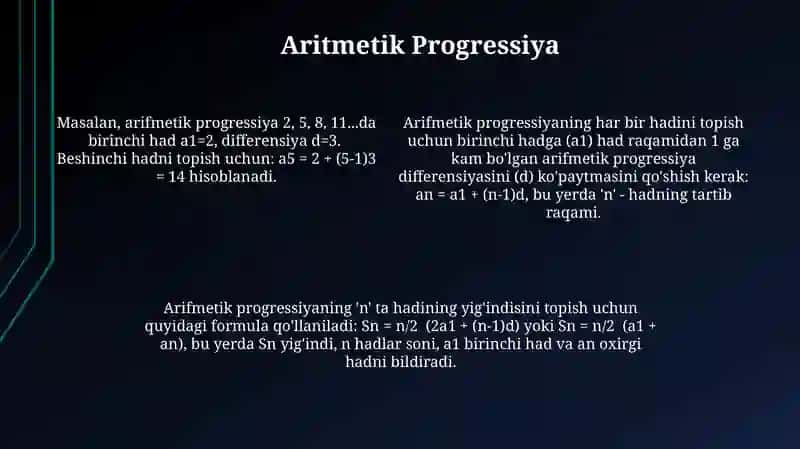 Aritmetik Progressiya

Masalan, arifmetik progressiya 2, 5, 8, 11...da birinchi had a1=2, differensiya d=3. Beshinchi hadni topish uchun: a5 = 2 + (5-1)3 = 14 hisoblanadi.

Arifmetik progressiyaning har bir hadini topish uchun birinchi hadga (a1) had raqamidan 1 ga kam bo'lgan arifmetik progressiya differensiyasini (d) ko'paytmasini qo'shish kerak: an = a1 + (n-1)d, bu yerda 'n' - hadning tartib raqami.

Arifmetik progressiyaning 'n' ta hadining yig'indisini topish uchun quyidagi formula qo'llaniladi: Sn = n/2 (2a1 + (n-1)d) yoki Sn = n/2 (a1 + an), bu yerda Sn yig'indi, n hadlar soni, a1 birinchi had va an oxirgi hadni bildiradi.